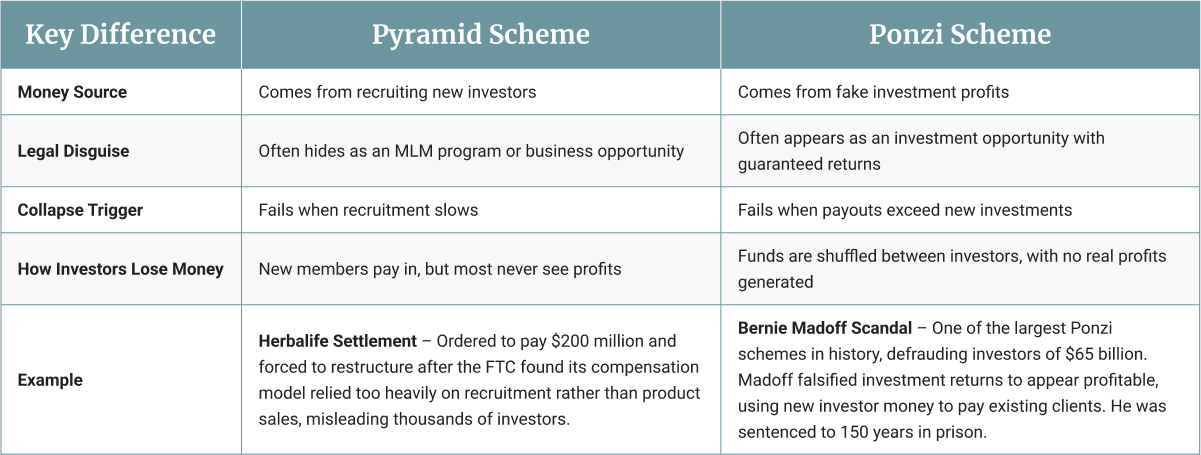 | Key Difference | Pyramid Scheme | Ponzi Scheme |
|---|---|---|
| **Money Source** | Comes from recruiting new investors | Comes from fake investment profits |
| **Legal Disguise** | Often hides as an MLM program or business opportunity | Often appears as an investment opportunity with guaranteed returns |
| **Collapse Trigger** | Fails when recruitment slows | Fails when payouts exceed new investments |
| **How Investors Lose Money** | New members pay in, but most never see profits | Funds are shuffled between investors, with no real profits generated |
| **Example** | **Herbalife Settlement** – Ordered to pay \$200 million and forced to restructure after the FTC found its compensation model relied too heavily on recruitment rather than product sales, misleading thousands of investors. | **Bernie Madoff Scandal** – One of the largest Ponzi schemes in history, defrauding investors of \$65 billion. Madoff falsified investment returns to appear profitable, using new investor money to pay existing clients. He was sentenced to 150 years in prison. |